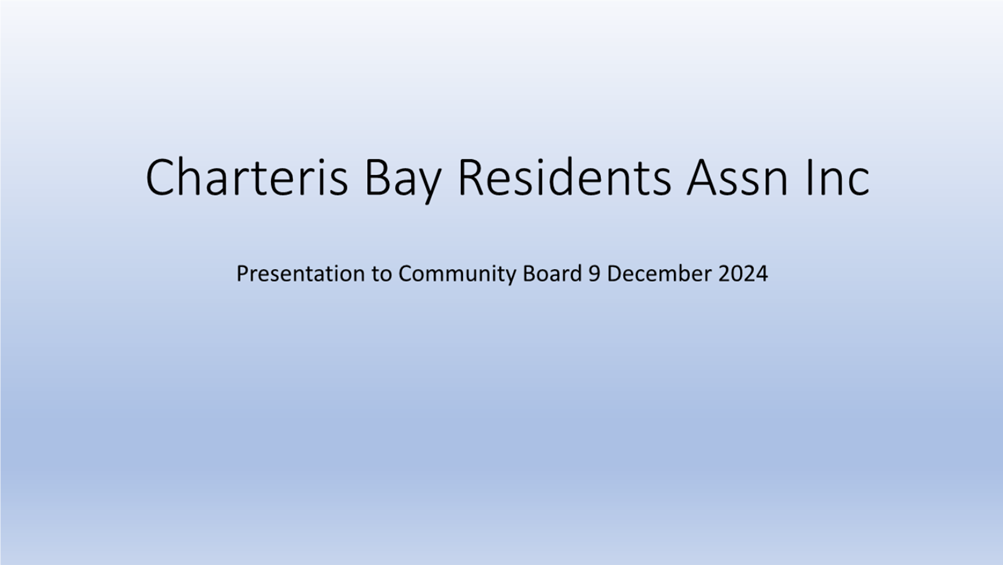 Charteris Bay Residents Assn Inc

Presentation to Community Board 9 December 2024